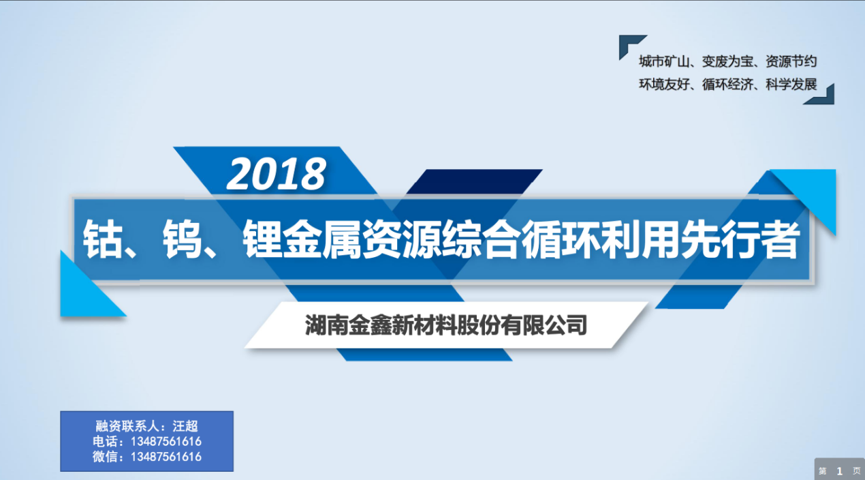 城市矿山、变废为宝、资源节约
环境友好、循环经济、科学发展

2018

钴、钨、锂金属资源综合循环利用先行者

湖南金鑫新材料股份有限公司

融资联系人：汪超
电话：13487561616
微信：13487561616

第 1 页